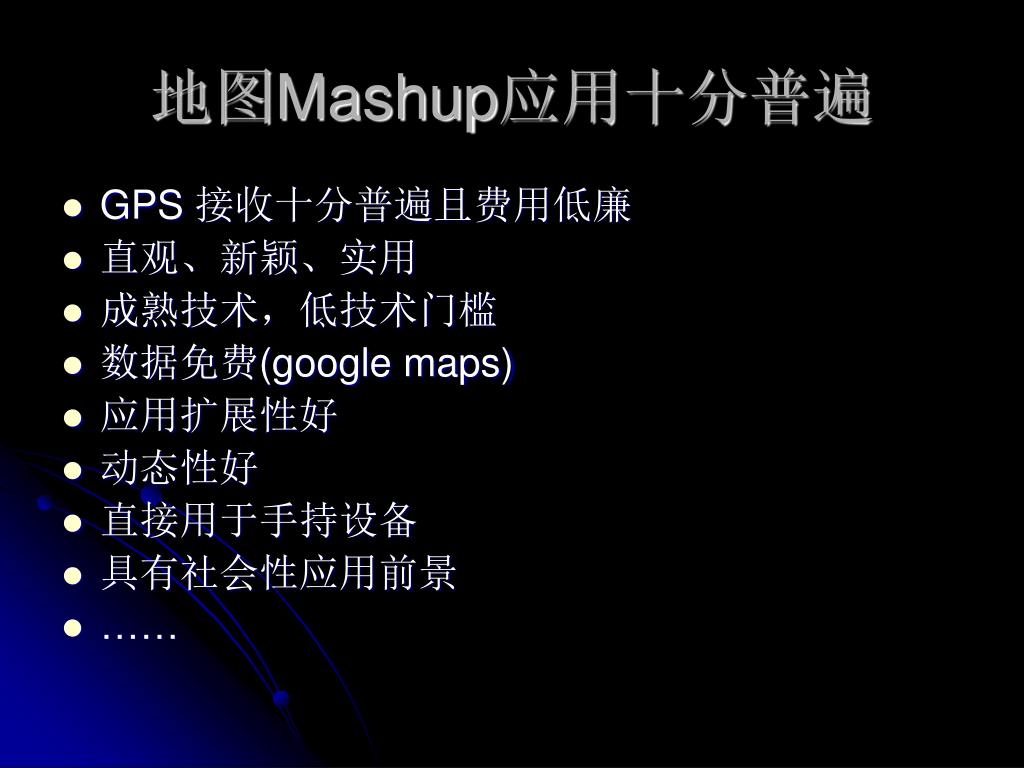 地图Mashup应用十分普遍

- GPS 接收十分普遍且费用低廉
- 直观、新颖、实用
- 成熟技术，低技术门槛
- 数据免费(google maps)
- 应用扩展性好
- 动态性好
- 直接用于手持设备
- 具有社会性应用前景
- ……